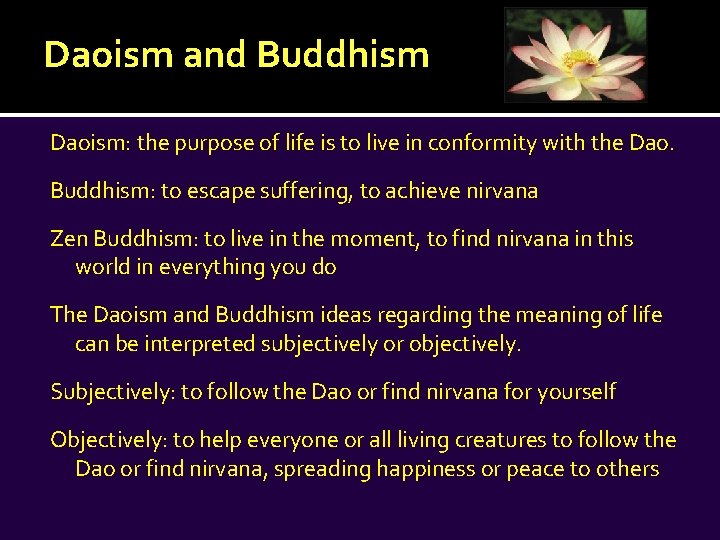 Daoism and Buddhism

Daoism: the purpose of life is to live in conformity with the Dao.

Buddhism: to escape suffering, to achieve nirvana

Zen Buddhism: to live in the moment, to find nirvana in this world in everything you do

The Daoism and Buddhism ideas regarding the meaning of life can be interpreted subjectively or objectively.

Subjectively: to follow the Dao or find nirvana for yourself

Objectively: to help everyone or all living creatures to follow the Dao or find nirvana, spreading happiness or peace to others